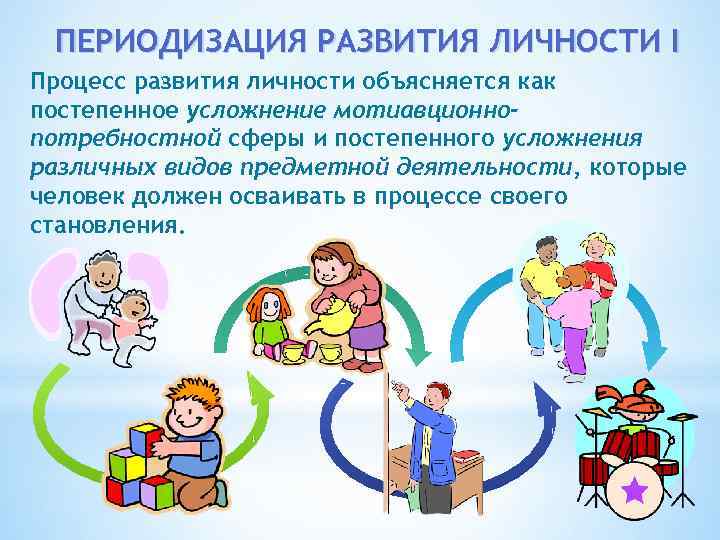 ПЕРИОДИЗАЦИЯ РАЗВИТИЯ ЛИЧНОСТИ I

Процесс развития личности объясняется как постепенное усложнение мотиавционно-потребностной сферы и постепенного усложнения различных видов предметной деятельности, которые человек должен осваивать в процессе своего становления.